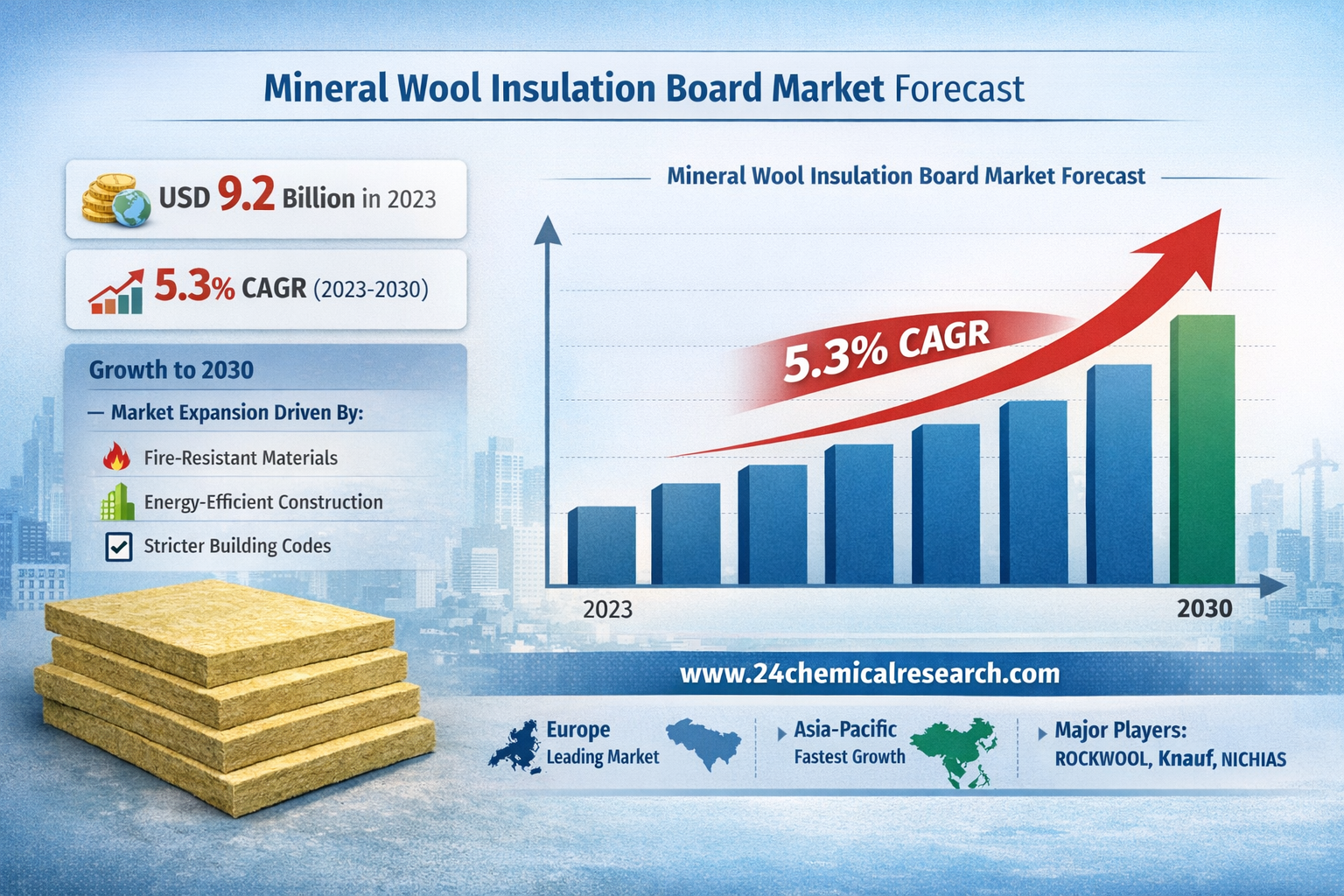 Mineral Wool Insulation Board Market Forecast

USD 9.2 Billion in 2023

5.3% CAGR (2023-2030)

Growth to 2030

— Market Expansion Driven By:

Fire-Resistant Materials

Energy-Efficient Construction

Stricter Building Codes

Mineral Wool Insulation Board Market Forecast

5.3% CAGR

2023

2030

www.24chemicalresearch.com

Europe
Leading Market

Asia-Pacific
Fastest Growth

Major Players:
ROCKWOOL, Knauf, NICHIAS